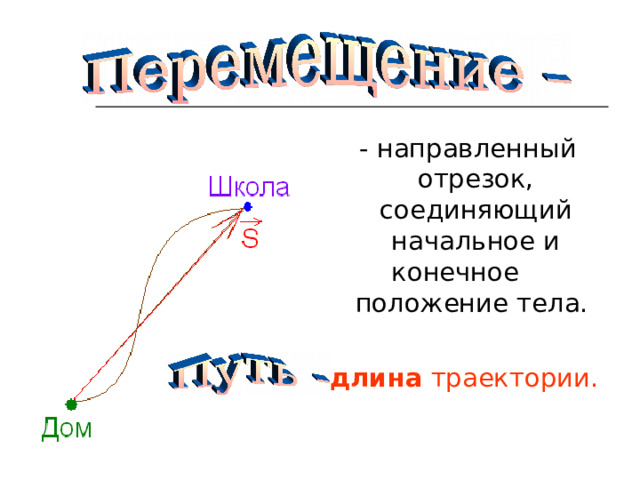 Перемещение –

- направленный отрезок, соединяющий начальное и конечное положение тела.

Школа

$\vec{S}$

Дом

Путь - длина траектории.